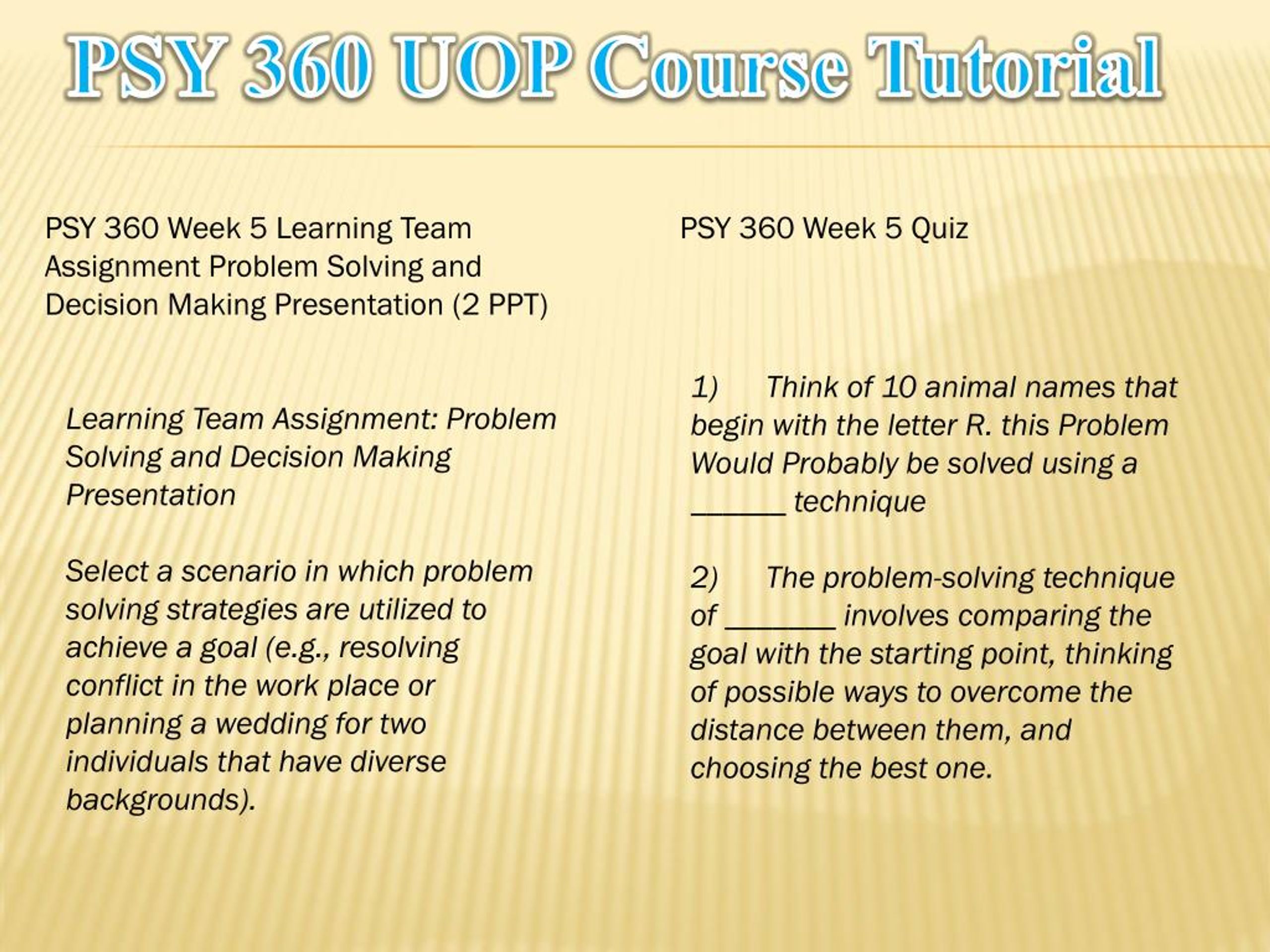 PSY 360 UOP Course Tutorial

PSY 360 Week 5 Learning Team Assignment Problem Solving and Decision Making Presentation (2 PPT)

Learning Team Assignment: Problem Solving and Decision Making Presentation

Select a scenario in which problem solving strategies are utilized to achieve a goal (e.g., resolving conflict in the work place or planning a wedding for two individuals that have diverse backgrounds).

PSY 360 Week 5 Quiz

1) Think of 10 animal names that begin with the letter R. this Problem Would Probably be solved using a ______ technique

2) The problem-solving technique of _______ involves comparing the goal with the starting point, thinking of possible ways to overcome the distance between them, and choosing the best one.